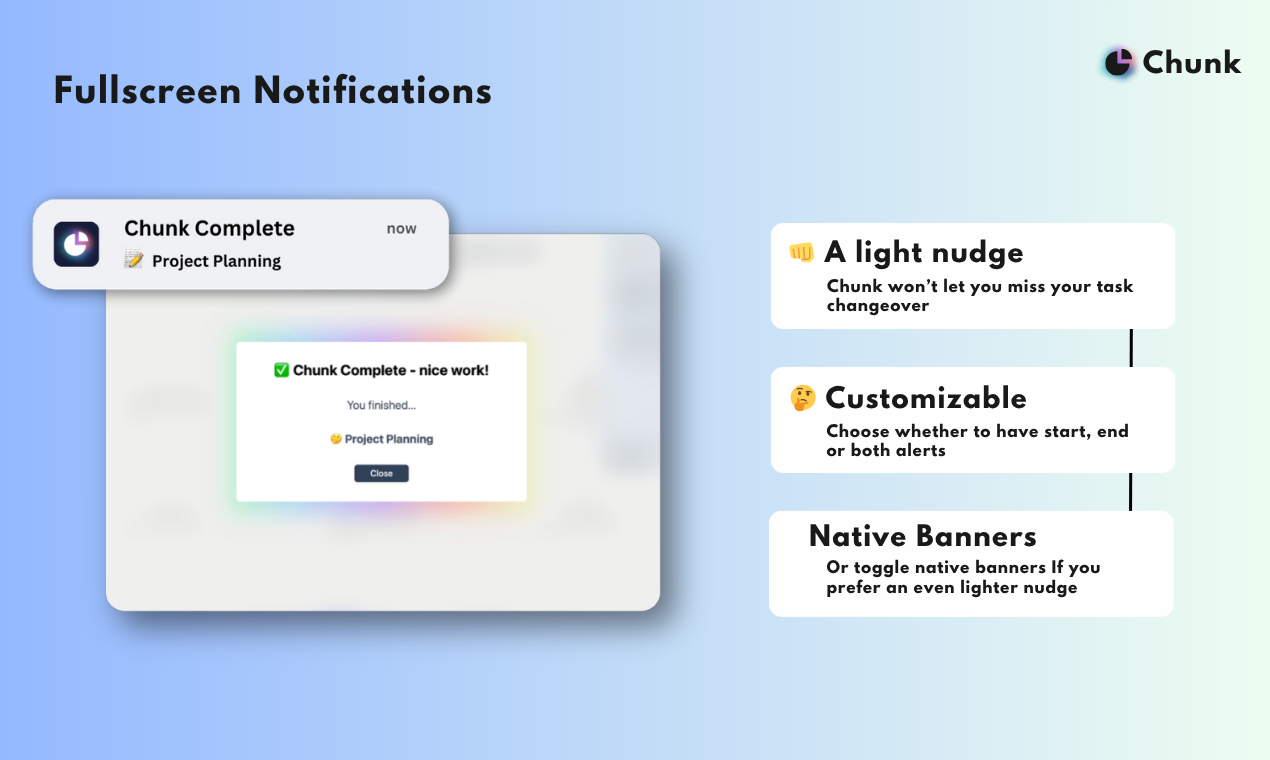 Fullscreen Notifications

Chunk

Chunk Complete
now
📝 Project Planning

✅ Chunk Complete - nice work!

You finished...

🤔 Project Planning

Close

👊 A light nudge
Chunk won't let you miss your task changeover

🤔 Customizable
Choose whether to have start, end or both alerts

Native Banners
Or toggle native banners If you prefer an even lighter nudge